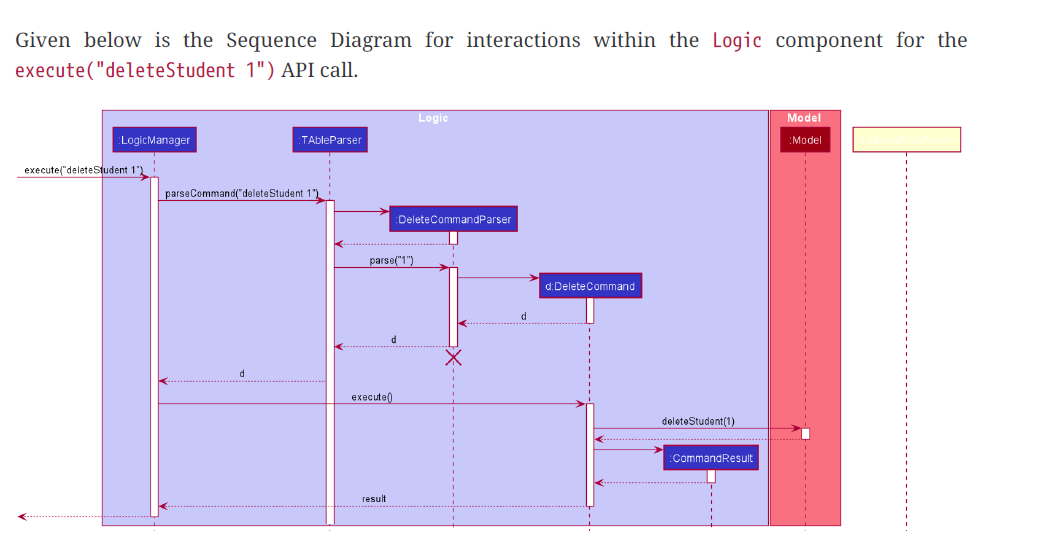 Given below is the Sequence Diagram for interactions within the Logic component for the execute("deleteStudent 1") API call.

Logic

Model

:LogicManager

:TAbleParser

:Model

execute("deleteStudent 1")

parseCommand("deleteStudent 1")

:DeleteCommandParser

parse("1")

d:DeleteCommand

d

d

d

execute()

deleteStudent(1)

:CommandResult

result